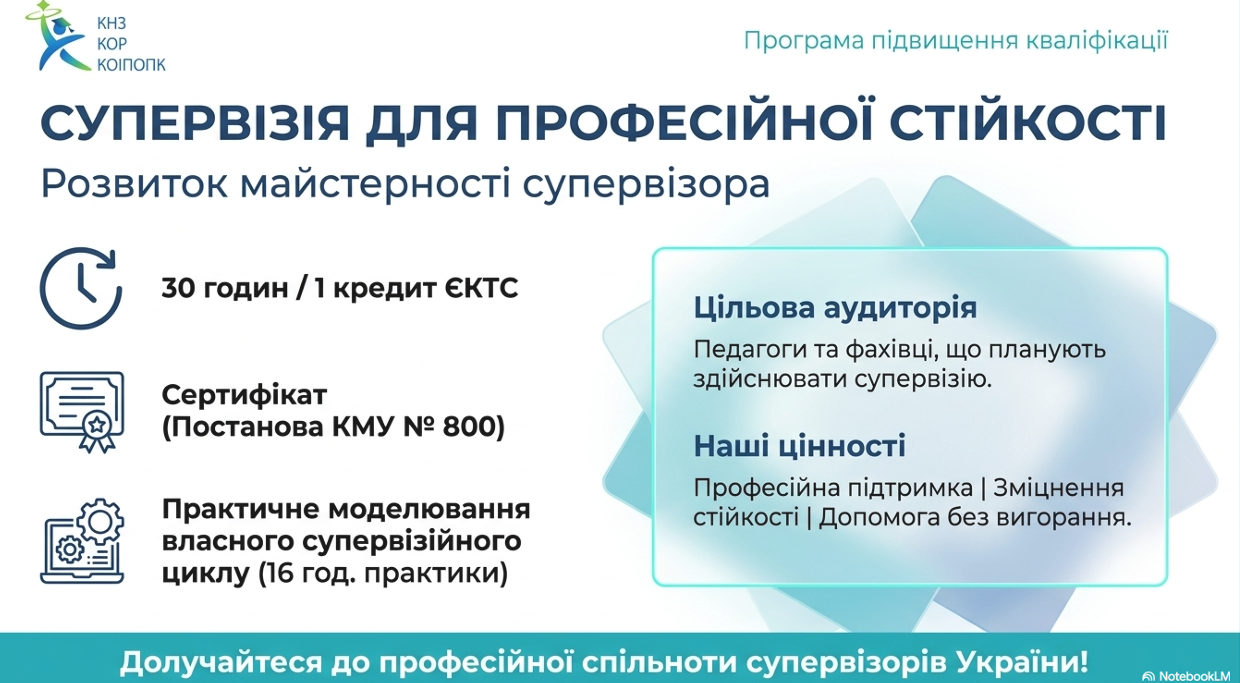 КНЗ
КОР
КОІПОПК

Програма підвищення кваліфікації

СУПЕРВІЗІЯ ДЛЯ ПРОФЕСІЙНОЇ СТІЙКОСТІ
Розвиток майстерності супервізора

30 годин / 1 кредит ЄКТС

Сертифікат (Постанова КМУ № 800)

Практичне моделювання власного супервізійного циклу (16 год. практики)

Цільова аудиторія
Педагоги та фахівці, що планують здійснювати супервізію.

Наші цінності
Професійна підтримка | Зміцнення стійкості | Допомога без вигорання.

Долучайтеся до професійної спільноти супервізорів України!

NotebookLM